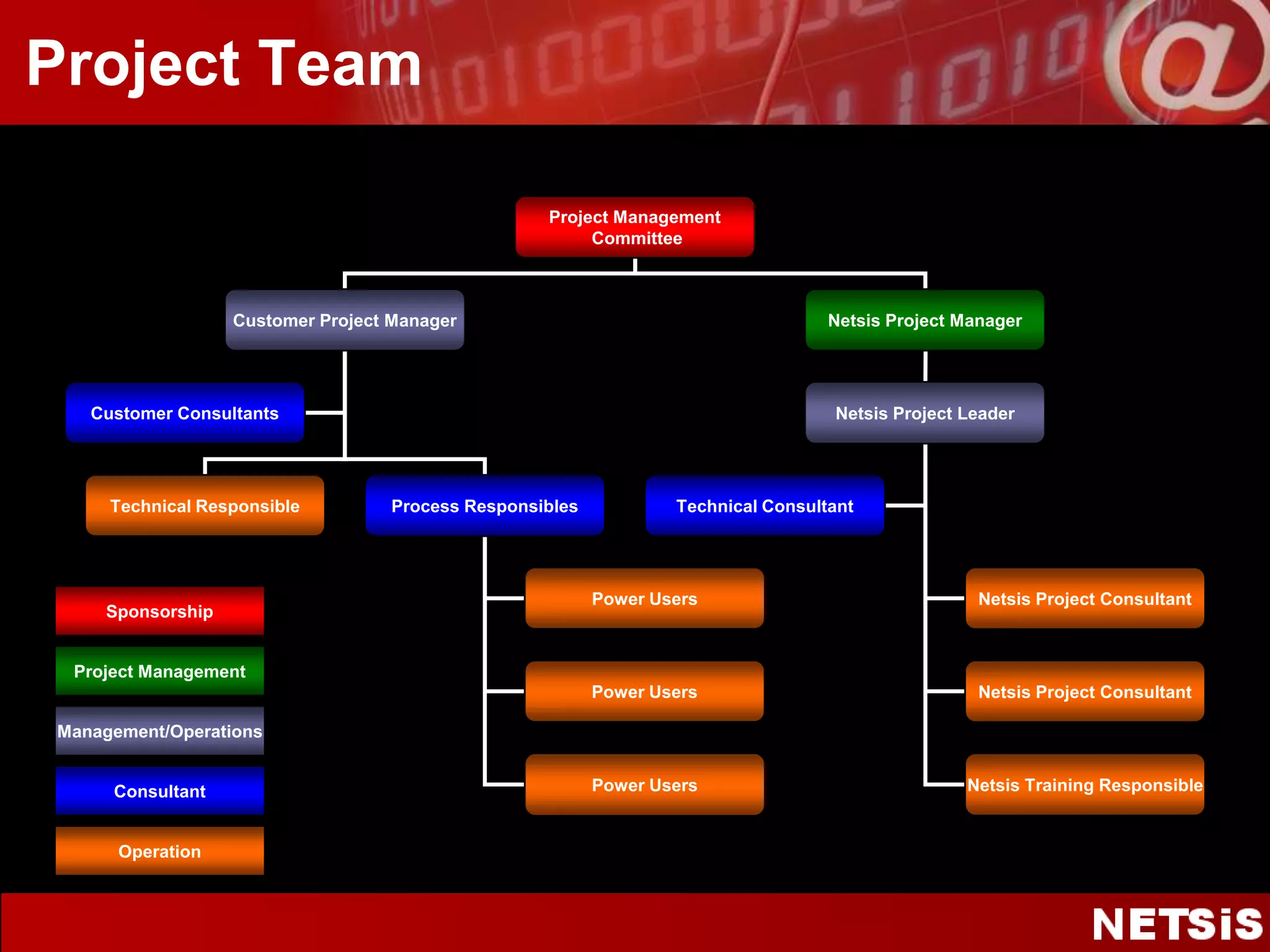 Project Team

Project Management Committee

Customer Project Manager

Netsis Project Manager

Customer Consultants

Netsis Project Leader

Technical Responsible

Process Responsibles

Technical Consultant

Power Users

Power Users

Power Users

Netsis Project Consultant

Netsis Project Consultant

Netsis Training Responsible

Sponsorship

Project Management

Management/Operations

Consultant

Operation

NETSiS